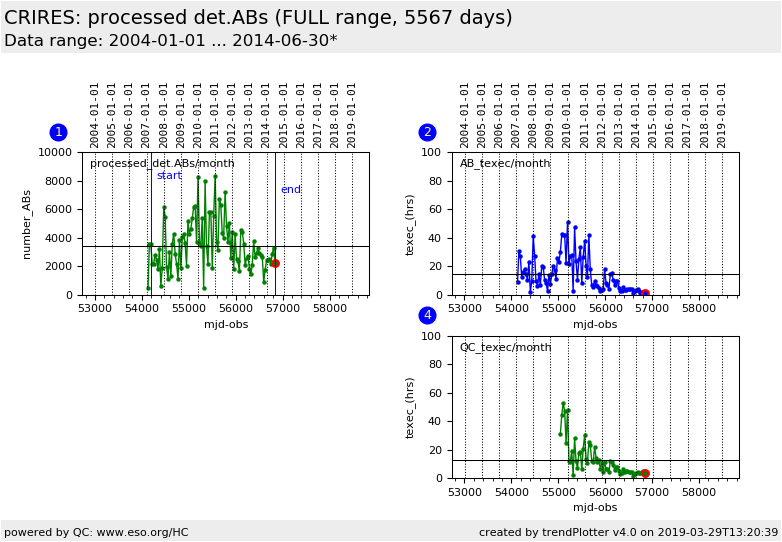 CRIRES: processed det.ABs (FULL range, 5567 days)
Data range: 2004-01-01 ... 2014-06-30*

1

2004-01-01
2005-01-01
2006-01-01
2007-01-01
2008-01-01
2009-01-01
2010-01-01
2011-01-01
2012-01-01
2013-01-01
2014-01-01
2015-01-01
2016-01-01
2017-01-01
2018-01-01
2019-01-01

processed_det.ABs/month
start
end
number_ABs
10000
8000
6000
4000
2000
0
53000 54000 55000 56000 57000 58000
mjd-obs

2

2004-01-01
2005-01-01
2006-01-01
2007-01-01
2008-01-01
2009-01-01
2010-01-01
2011-01-01
2012-01-01
2013-01-01
2014-01-01
2015-01-01
2016-01-01
2017-01-01
2018-01-01
2019-01-01

AB_texec/month
texec_(hrs)
100
80
60
40
20
0
53000 54000 55000 56000 57000 58000
mjd-obs

4

QC_texec/month
texec_(hrs)
100
80
60
40
20
0
53000 54000 55000 56000 57000 58000
mjd-obs

powered by QC: www.eso.org/HC
created by trendPlotter v4.0 on 2019-03-29T13:20:39